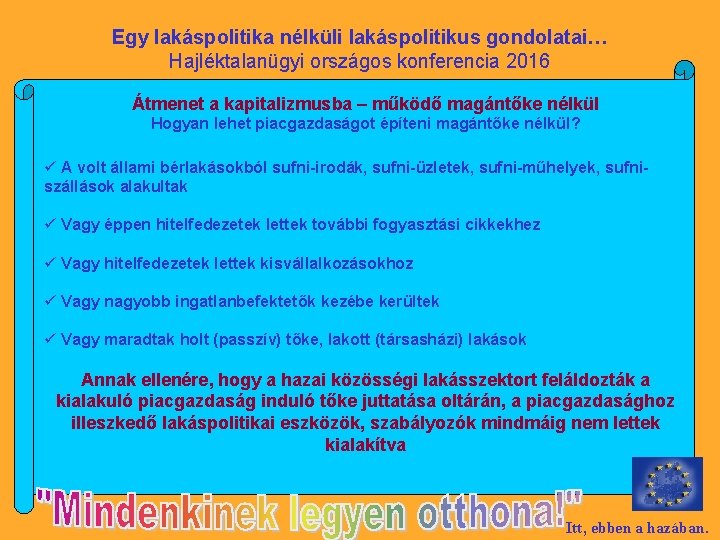 Egy lakáspolitika nélküli lakáspolitikus gondolatai…
Hajléktalanügyi országos konferencia 2016

Átmenet a kapitalizmusba – működő magántőke nélkül
Hogyan lehet piacgazdaságot építeni magántőke nélkül?

✓ A volt állami bérlakásokból sufni-irodák, sufni-üzletek, sufni-műhelyek, sufni-szállások alakultak

✓ Vagy éppen hitelfedezetek lettek további fogyasztási cikkekhez

✓ Vagy hitelfedezetek lettek kisvállalkozásokhoz

✓ Vagy nagyobb ingatlanbefektetők kezébe kerültek

✓ Vagy maradtak holt (passzív) tőke, lakott (társasházi) lakások

Annak ellenére, hogy a hazai közösségi lakásszektort feláldozták a kialakuló piacgazdaság induló tőke juttatása oltárán, a piacgazdasághoz illeszkedő lakáspolitikai eszközök, szabályozók mindmáig nem lettek kialakítva

"Mindenkinek legyen otthona!"

Itt, ebben a hazában.